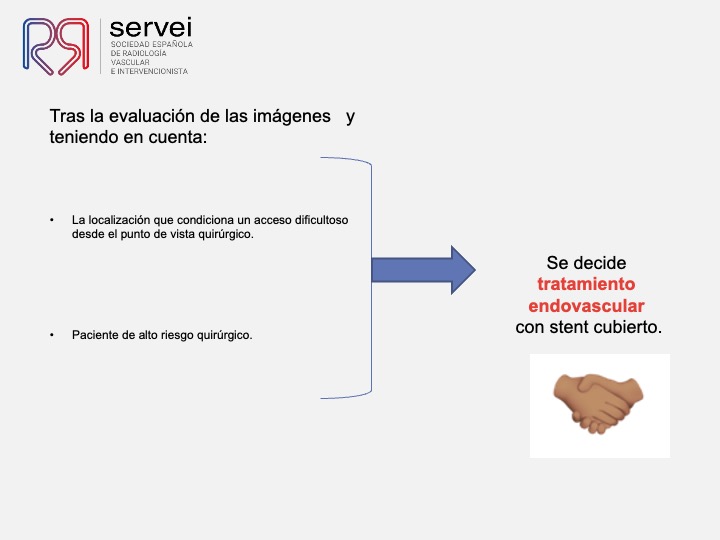 servei
SOCIEDAD ESPAÑOLA DE RADIOLOGÍA VASCULAR E INTERVENCIONISTA

Tras la evaluación de las imágenes y teniendo en cuenta:

• La localización que condiciona un acceso dificultoso desde el punto de vista quirúrgico.

• Paciente de alto riesgo quirúrgico.

Se decide tratamiento endovascular con stent cubierto.